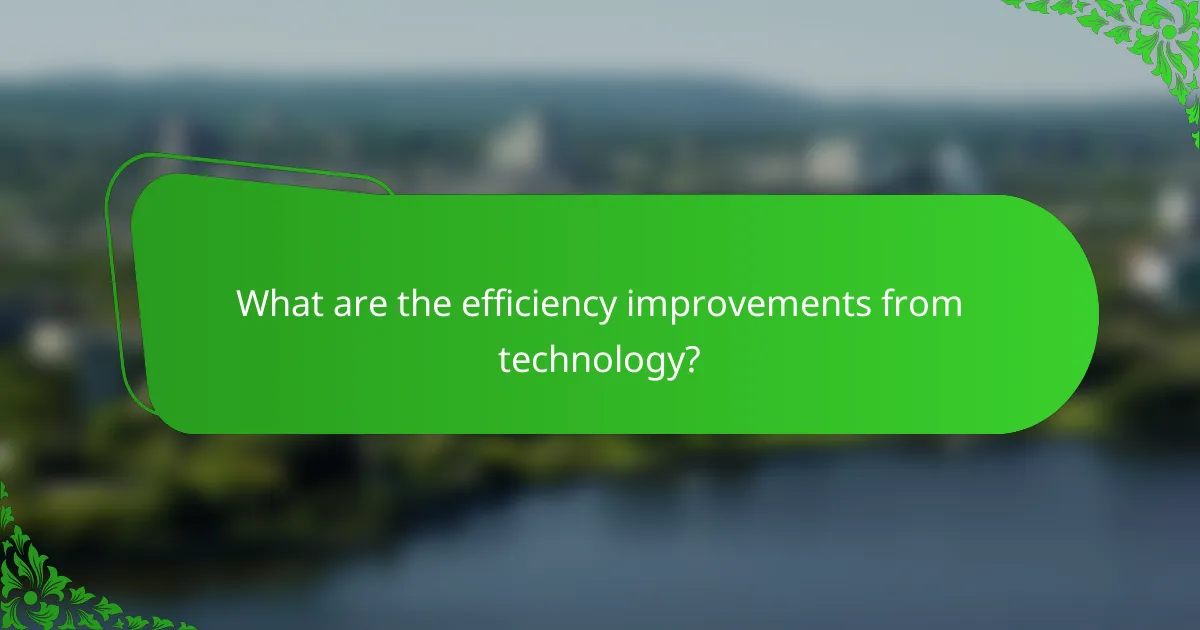 What are the efficiency improvements from technology?